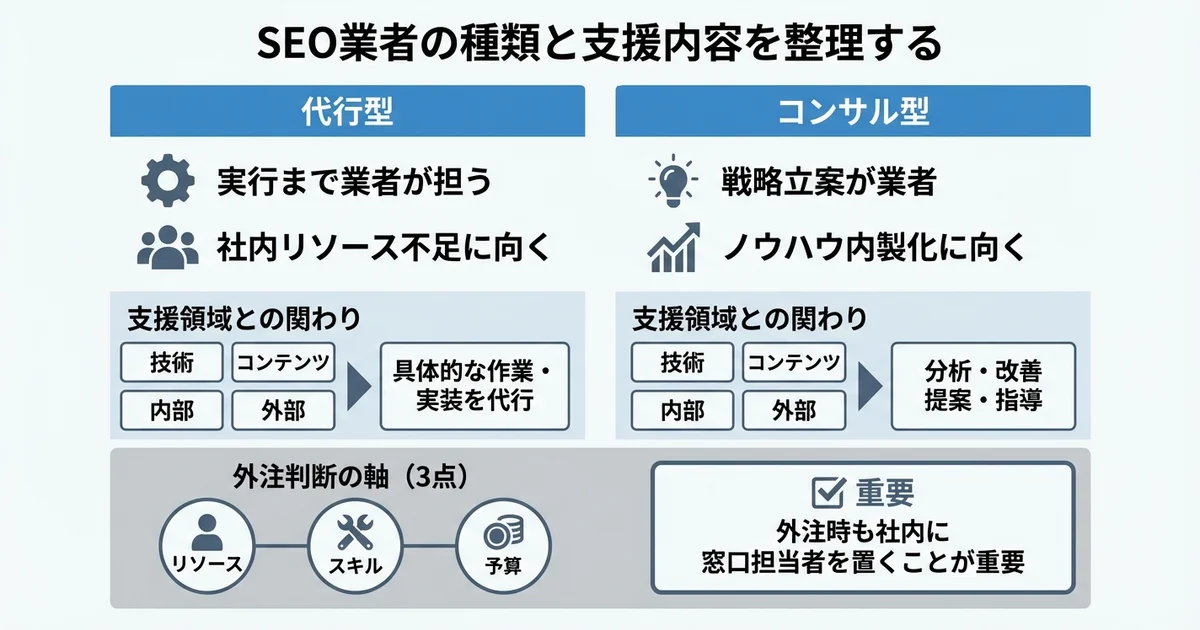 SEO業者の種類と支援内容を整理する

代行型

実行まで業者が担う

社内リソース不足に向く

支援領域との関わり

技術 コンテンツ

内部 外部

具体的な作業・実装を代行

コンサル型

戦略立案が業者

ノウハウ内製化に向く

支援領域との関わり

技術 コンテンツ

内部 外部

分析・改善提案・指導

外注判断の軸（3点）

リソース スキル 予算

重要

外注時も社内に窓口担当者を置くことが重要